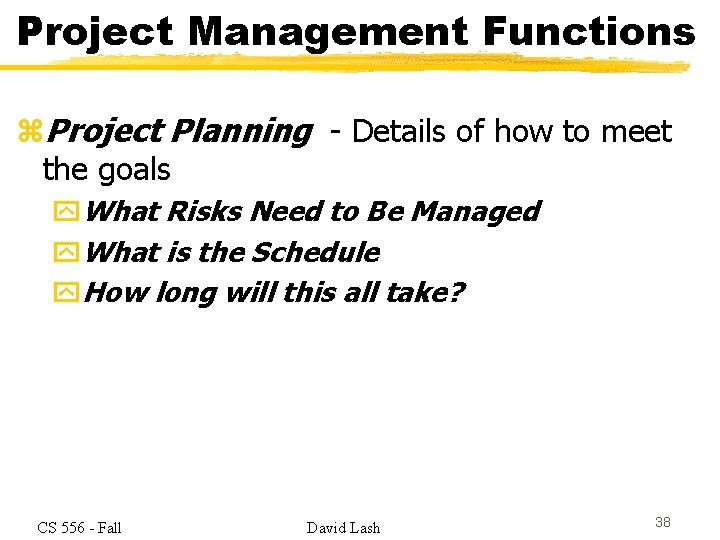 Project Management Functions

Project Planning - Details of how to meet the goals

What Risks Need to Be Managed

What is the Schedule

How long will this all take?

CS 556 - Fall

David Lash

38